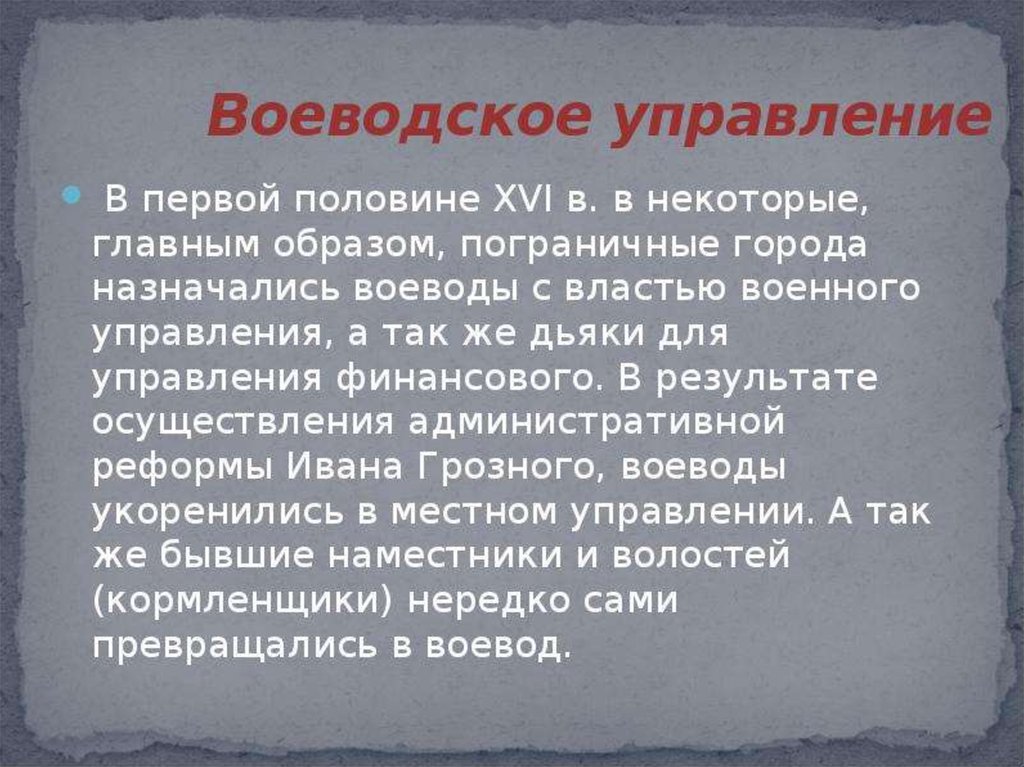 Воеводское управление

В первой половине XVI в. в некоторые, главным образом, пограничные города назначались воеводы с властью военного управления, а так же дьяки для управления финансового. В результате осуществления административной реформы Ивана Грозного, воеводы укоренились в местном управлении. А так же бывшие наместники и волостей (кормленщики) нередко сами превращались в воевод.